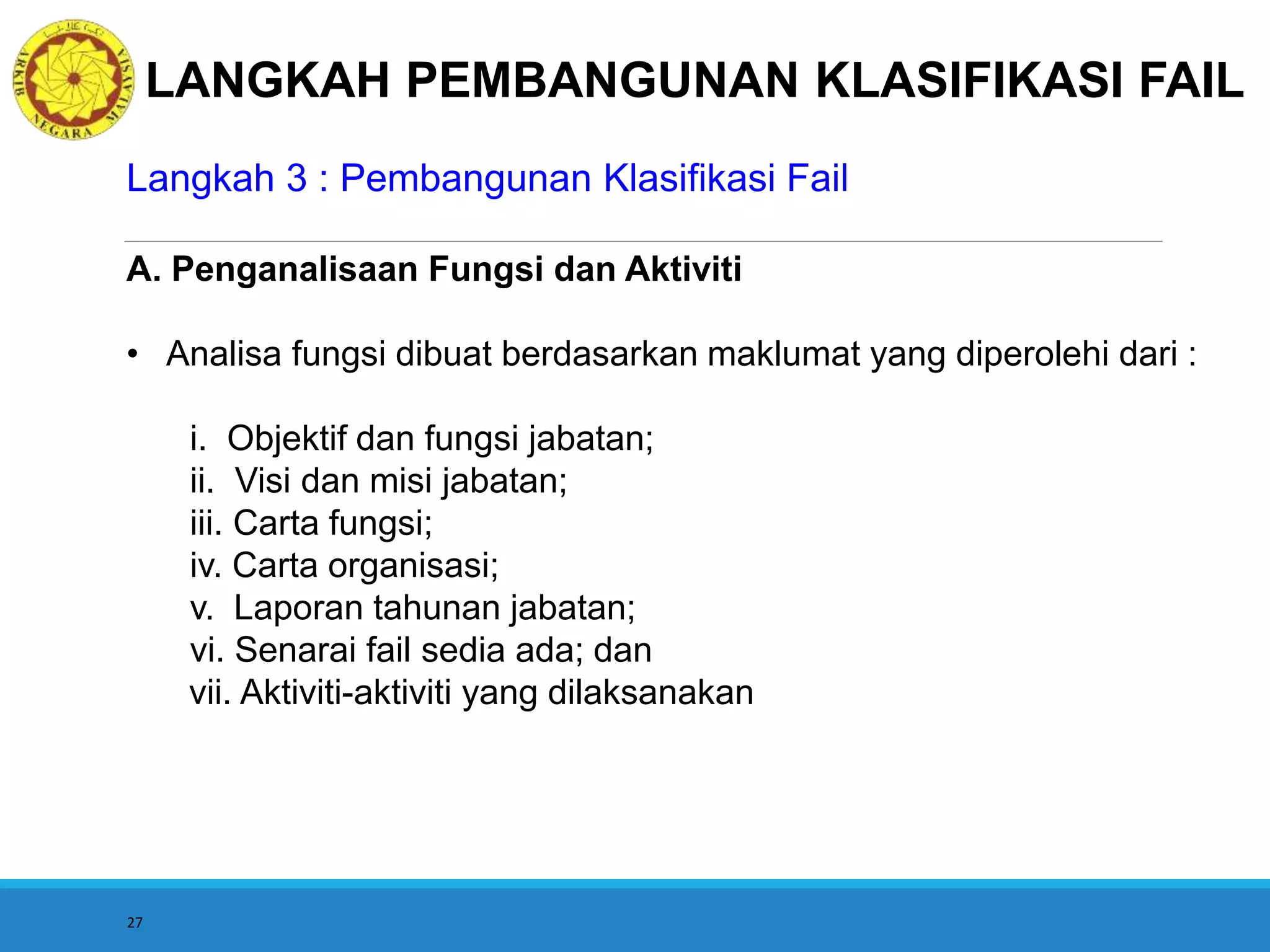 ARKIB NEGARA MALAYSIA

LANGKAH PEMBANGUNAN KLASIFIKASI FAIL

Langkah 3 : Pembangunan Klasifikasi Fail

A. Penganalisaan Fungsi dan Aktiviti

• Analisa fungsi dibuat berdasarkan maklumat yang diperolehi dari :

i. Objektif dan fungsi jabatan;
ii. Visi dan misi jabatan;
iii. Carta fungsi;
iv. Carta organisasi;
v. Laporan tahunan jabatan;
vi. Senarai fail sedia ada; dan
vii. Aktiviti-aktiviti yang dilaksanakan

27